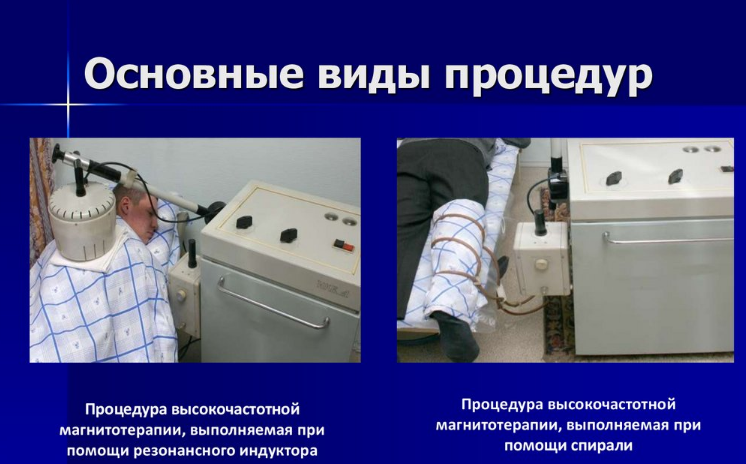 Основные виды процедур

Процедура высокочастотной магнитотерапии, выполняемая при помощи резонансного индуктора

Процедура высокочастотной магнитотерапии, выполняемая при помощи спирали